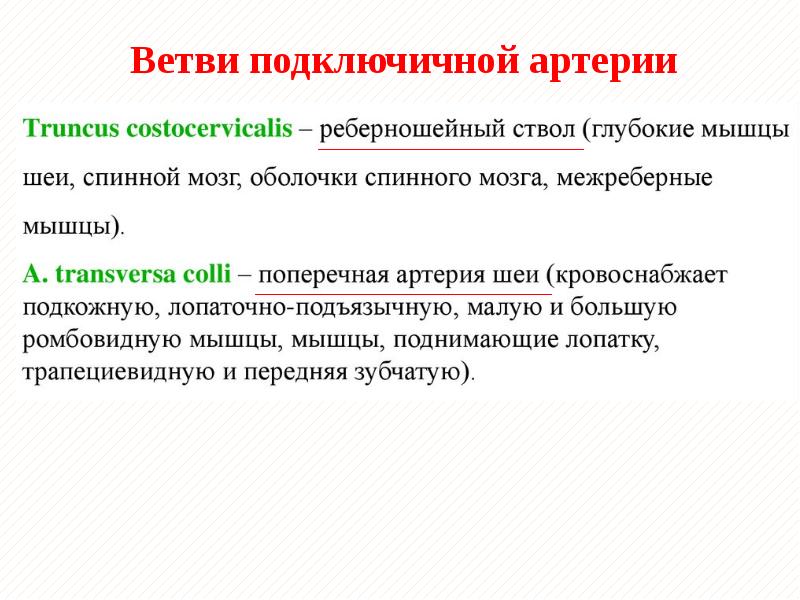 Ветви подключичной артерии

Truncus costocervicalis – реберношейный ствол (глубокие мышцы шеи, спинной мозг, оболочки спинного мозга, межреберные мышцы).

A. transversa colli – поперечная артерия шеи (кровоснабжает подкожную, лопаточно-подъязычную, малую и большую ромбовидную мышцы, мышцы, поднимающие лопатку, трапециевидную и передняя зубчатую).